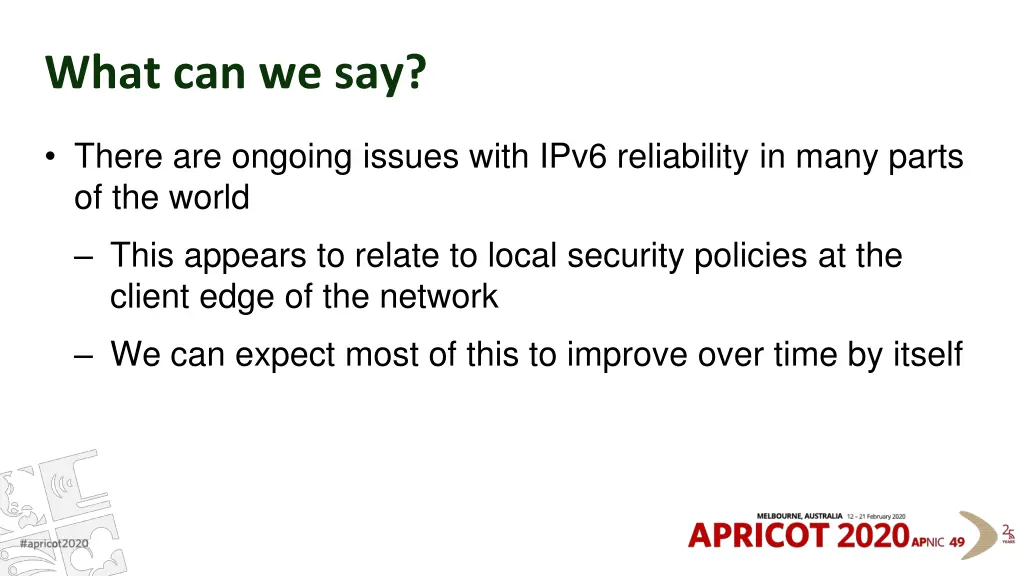 What can we say?

• There are ongoing issues with IPv6 reliability in many parts of the world

– This appears to relate to local security policies at the client edge of the network

– We can expect most of this to improve over time by itself

#apricot2020

MELBOURNE, AUSTRALIA 12 - 21 February 2020

APRICOT 2020 APNIC 49

25 YEARS